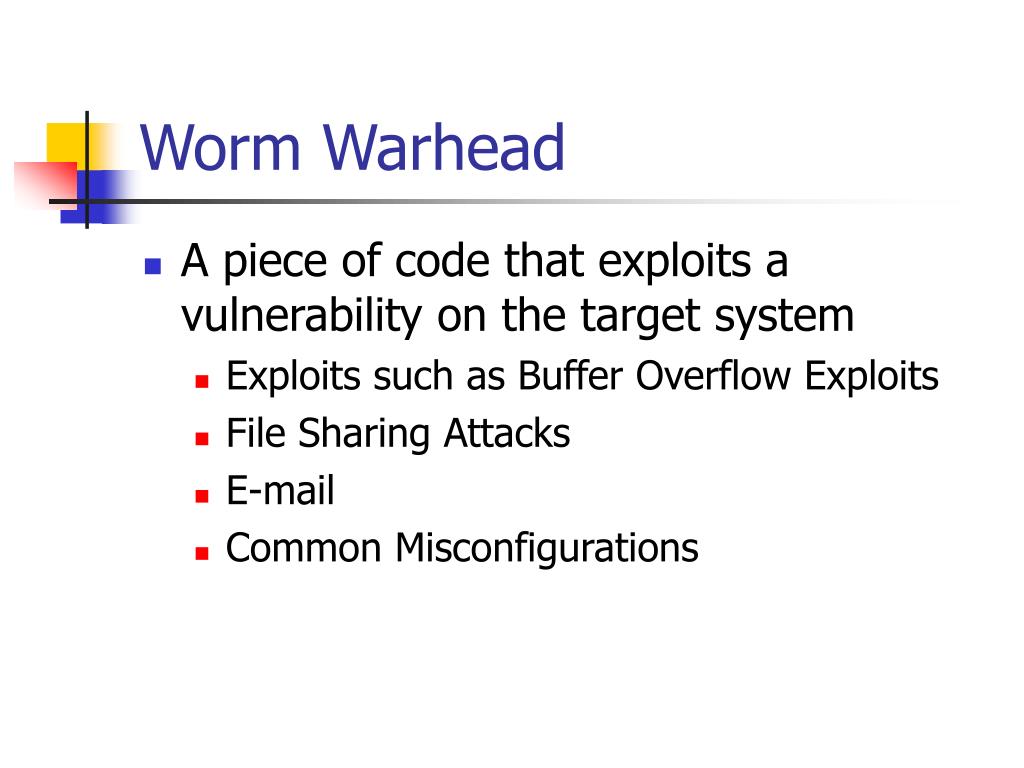 Worm Warhead

- A piece of code that exploits a vulnerability on the target system
  - Exploits such as Buffer Overflow Exploits
  - File Sharing Attacks
  - E-mail
  - Common Misconfigurations